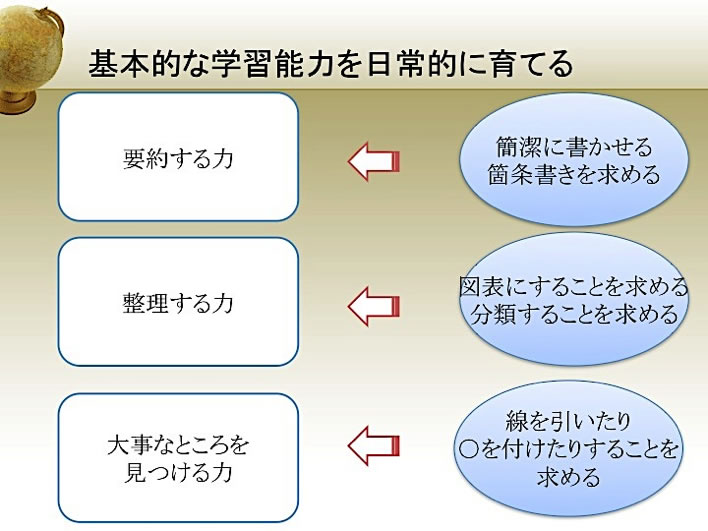 基本的な学習能力を日常的に育てる

要約する力

簡潔に書かせる
箇条書きを求める

整理する力

図表にすることを求める
分類することを求める

大事なところを
見つける力

線を引いたり
○を付けたりすることを
求める